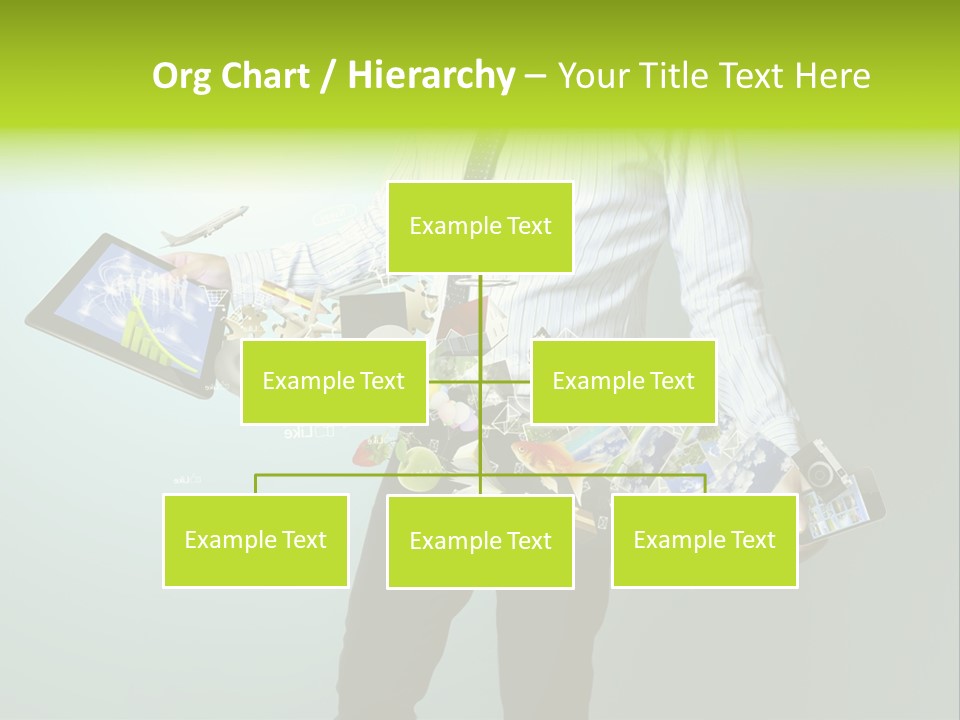 Org Chart / Hierarchy – Your Title Text Here

Example Text

Example Text

Example Text

Example Text

Example Text

Example Text